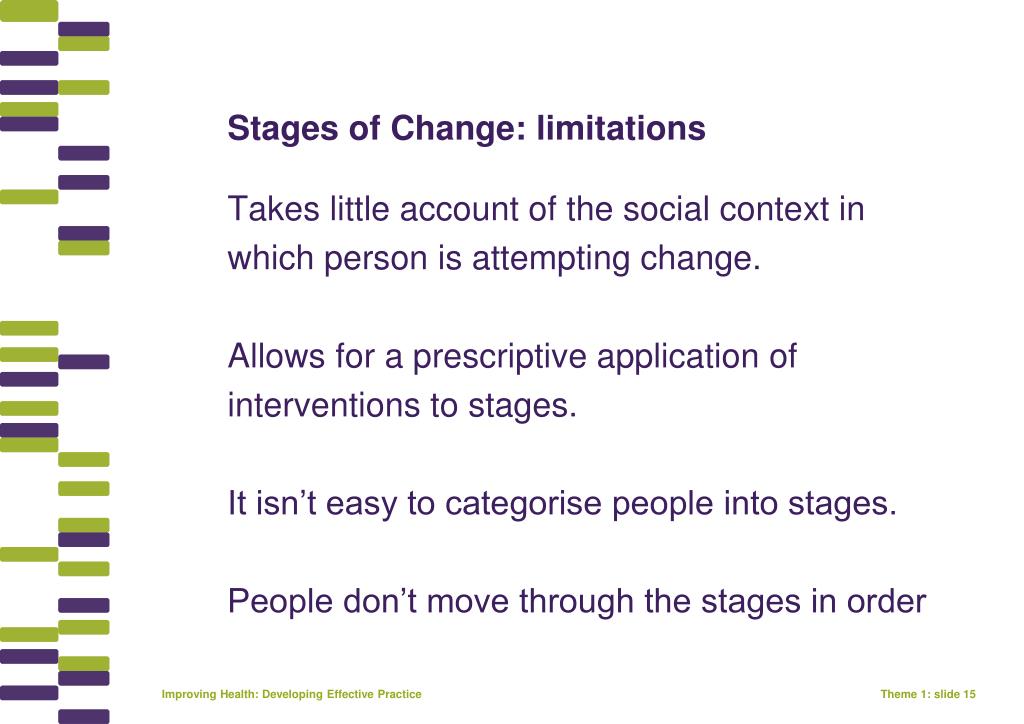 Stages of Change: limitations

Takes little account of the social context in which person is attempting change.

Allows for a prescriptive application of interventions to stages.

It isn’t easy to categorise people into stages.

People don’t move through the stages in order

Improving Health: Developing Effective Practice

Theme 1: slide 15